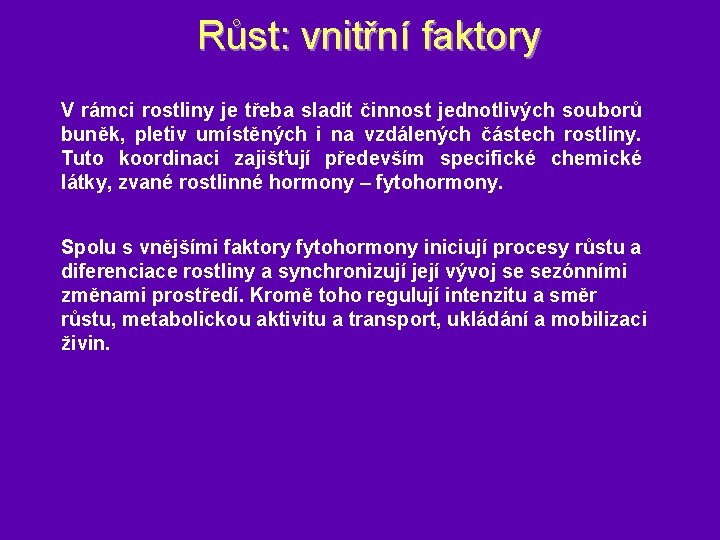 Růst: vnitřní faktory

V rámci rostliny je třeba sladit činnost jednotlivých souborů buněk, pletiv umístěných i na vzdálených částech rostliny. Tuto koordinaci zajišťují především specifické chemické látky, zvané rostlinné hormony – fytohormony.

Spolu s vnějšími faktory fytohormony iniciují procesy růstu a diferenciace rostliny a synchronizují její vývoj se sezónními změnami prostředí. Kromě toho regulují intenzitu a směr růstu, metabolickou aktivitu a transport, ukládání a mobilizaci živin.